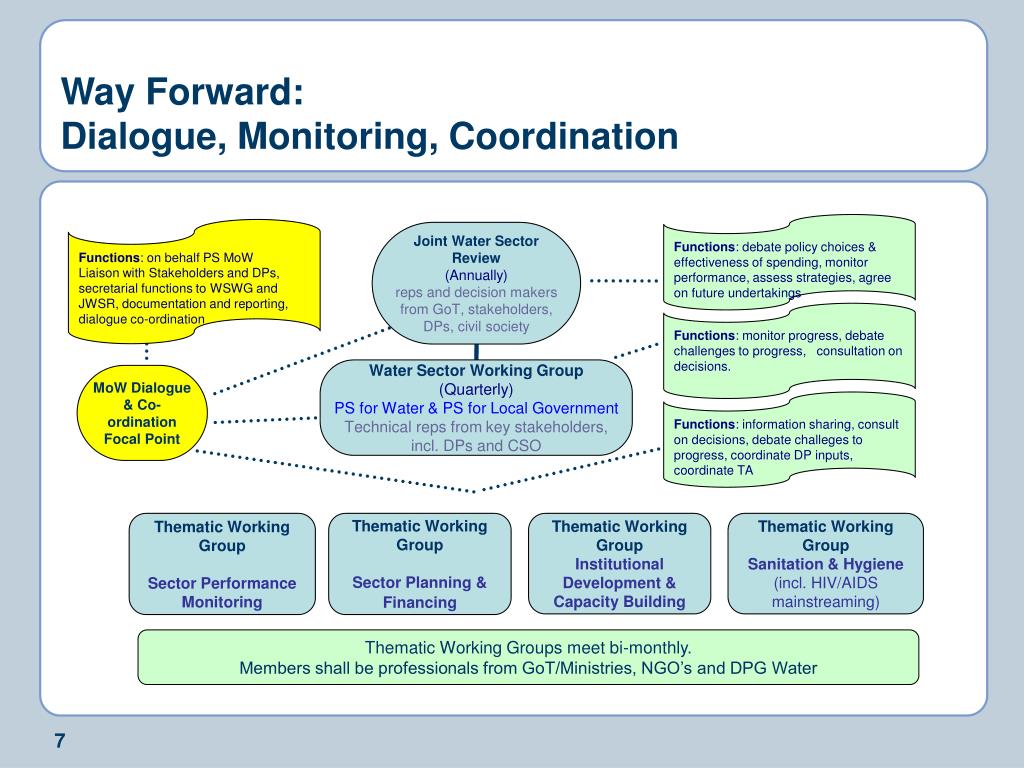 Way Forward:
Dialogue, Monitoring, Coordination

Functions: on behalf PS MoW Liaison with Stakeholders and DPs, secretarial functions to WSWG and JWSR, documentation and reporting, dialogue co-ordination

MoW Dialogue & Co-ordination Focal Point

Joint Water Sector Review
(Annually)
reps and decision makers from GoT, stakeholders, DPs, civil society

Water Sector Working Group
(Quarterly)
PS for Water & PS for Local Government
Technical reps from key stakeholders, incl. DPs and CSO

Functions: debate policy choices & effectiveness of spending, monitor performance, assess strategies, agree on future undertakings

Functions: monitor progress, debate challenges to progress, consultation on decisions.

Functions: information sharing, consult on decisions, debate challeges to progress, coordinate DP inputs, coordinate TA

Thematic Working Group
Sector Performance Monitoring

Thematic Working Group
Sector Planning & Financing

Thematic Working Group
Institutional Development & Capacity Building

Thematic Working Group
Sanitation & Hygiene
(incl. HIV/AIDS mainstreaming)

Thematic Working Groups meet bi-monthly.
Members shall be professionals from GoT/Ministries, NGO's and DPG Water

7